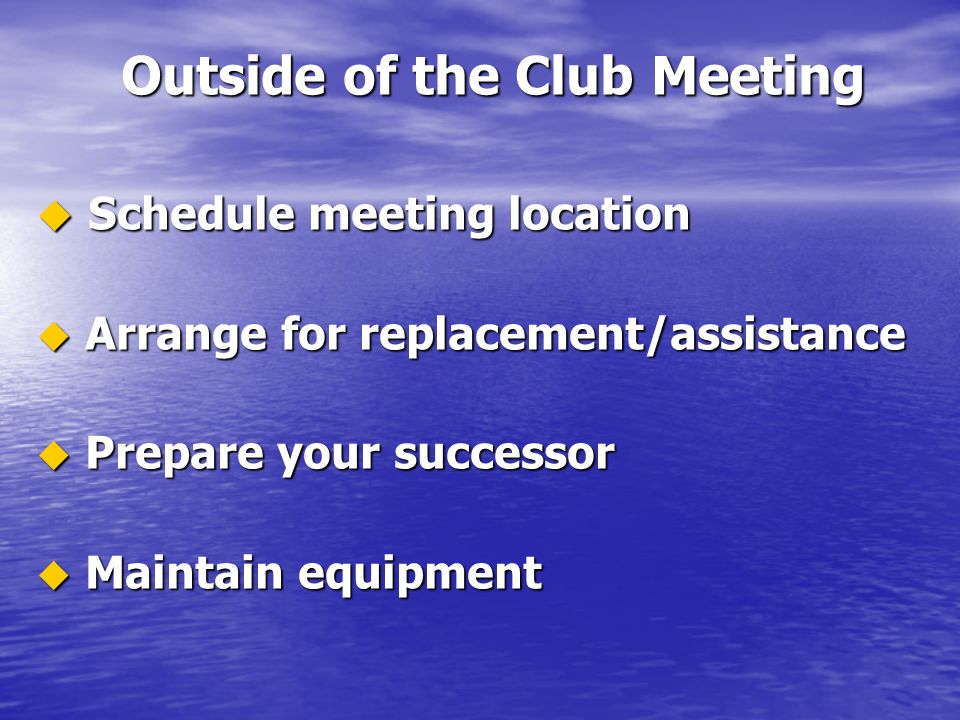 Outside of the Club Meeting

◆ Schedule meeting location

◆ Arrange for replacement/assistance

◆ Prepare your successor

◆ Maintain equipment